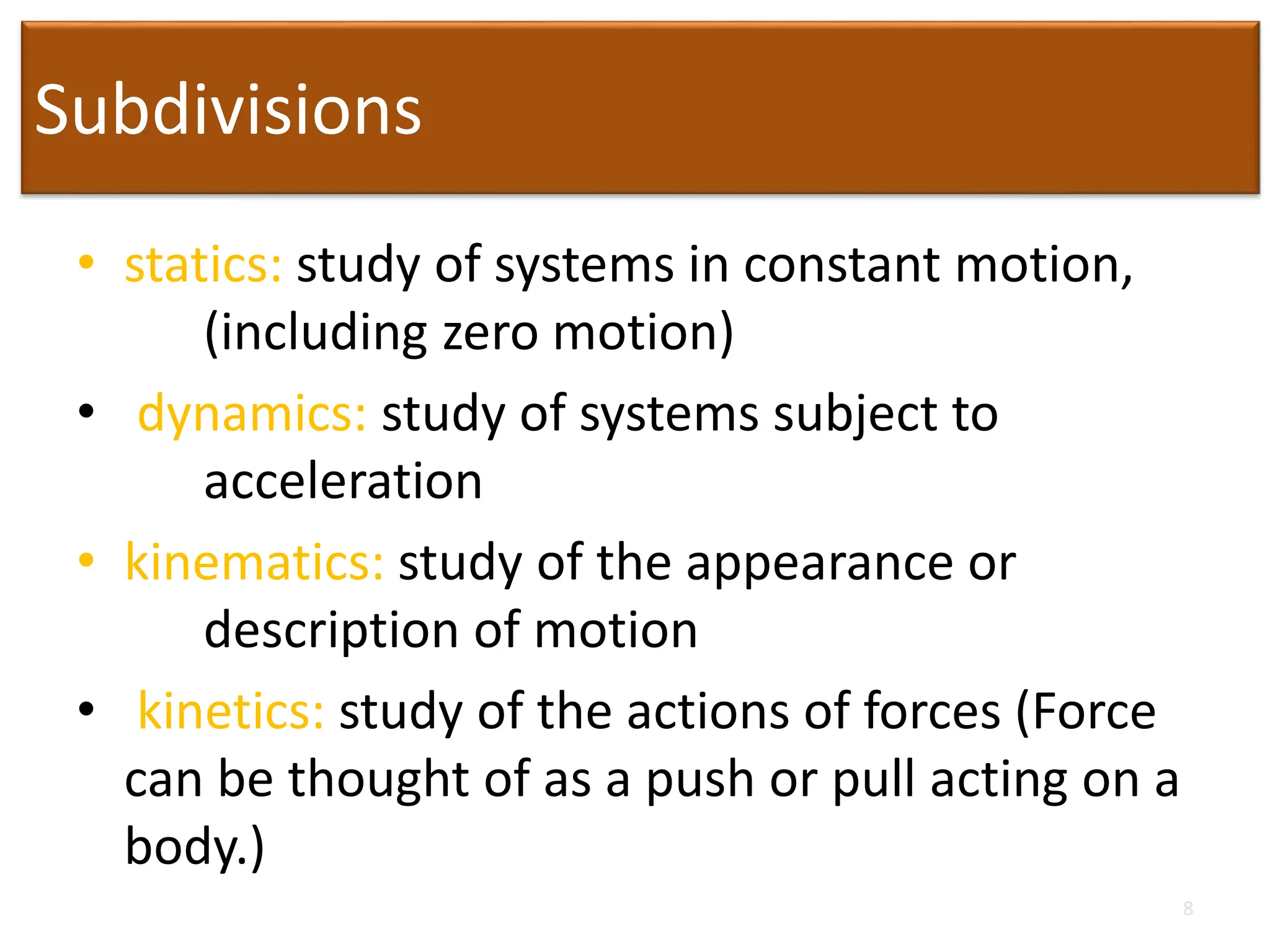 Subdivisions

• statics: study of systems in constant motion, (including zero motion)

• dynamics: study of systems subject to acceleration

• kinematics: study of the appearance or description of motion

• kinetics: study of the actions of forces (Force can be thought of as a push or pull acting on a body.)

8